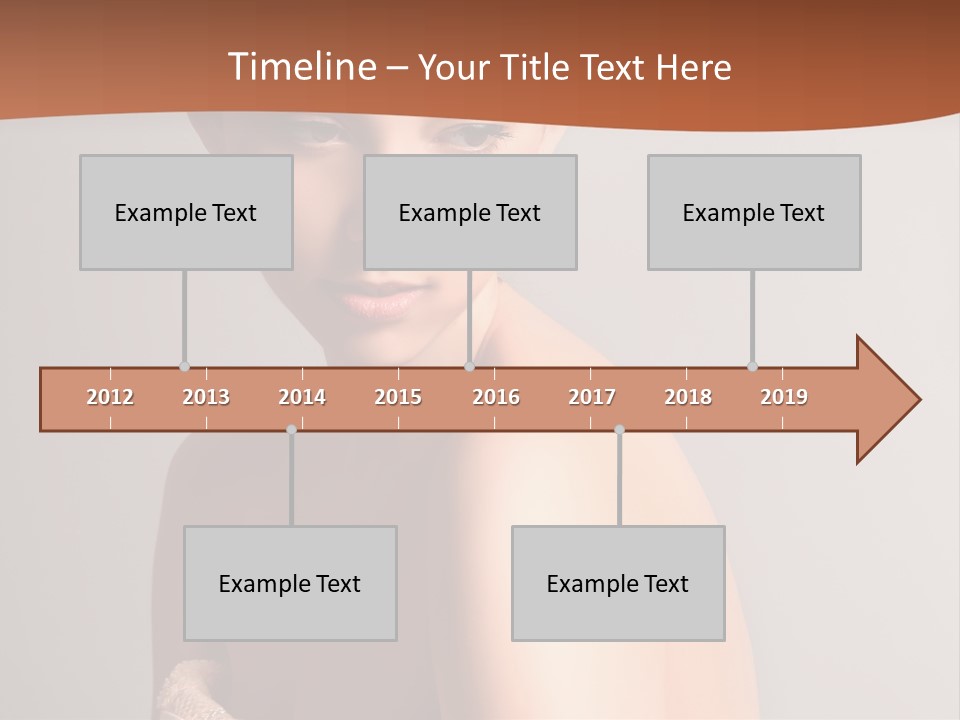 Timeline – Your Title Text Here

Example Text

Example Text

Example Text

2012 2013 2014 2015 2016 2017 2018 2019

Example Text

Example Text